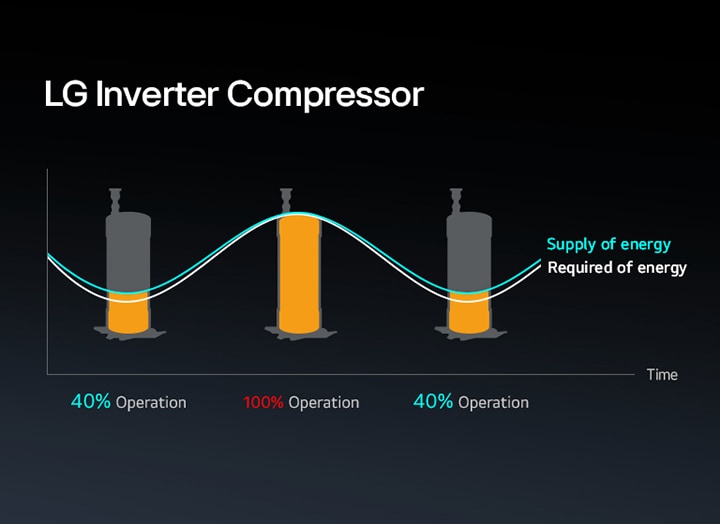 LG Inverter Compressor

Supply of energy
Required of energy

Time

40% Operation
100% Operation
40% Operation